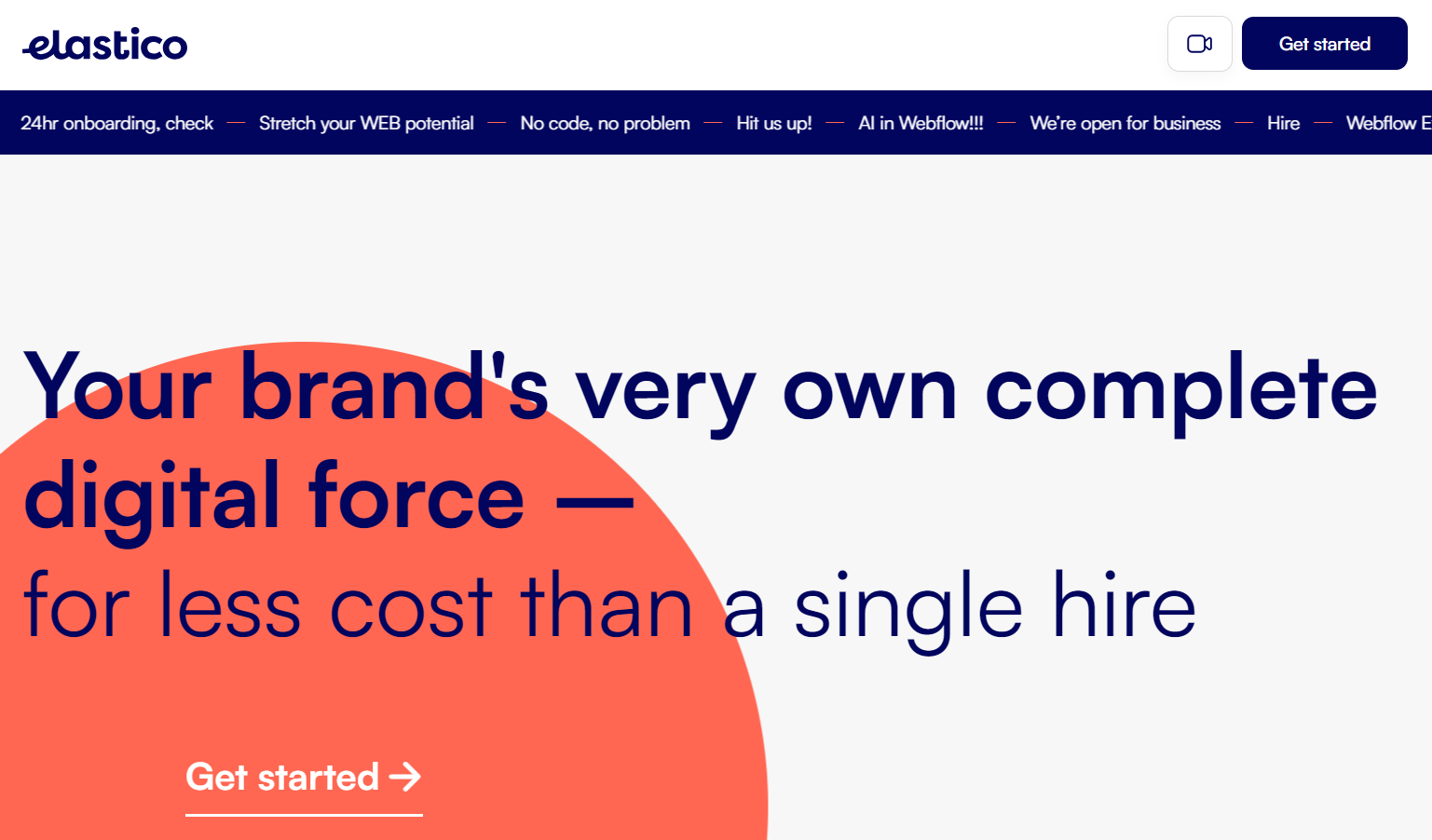 elastico

Get started

24hr onboarding, check — Stretch your WEB potential — No code, no problem — Hit us up! — AI in Webflow!!! — We're open for business — Hire — Webflow E

Your brand's very own complete digital force —
for less cost than a single hire

Get started →